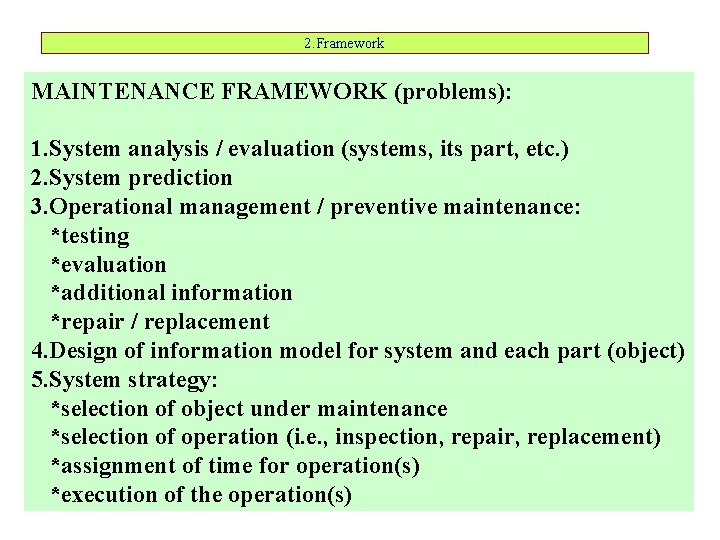 2.Framework

MAINTENANCE FRAMEWORK (problems):

1.System analysis / evaluation (systems, its part, etc.)
2.System prediction
3.Operational management / preventive maintenance:
*testing
*evaluation
*additional information
*repair / replacement
4.Design of information model for system and each part (object)
5.System strategy:
*selection of object under maintenance
*selection of operation (i.e., inspection, repair, replacement)
*assignment of time for operation(s)
*execution of the operation(s)